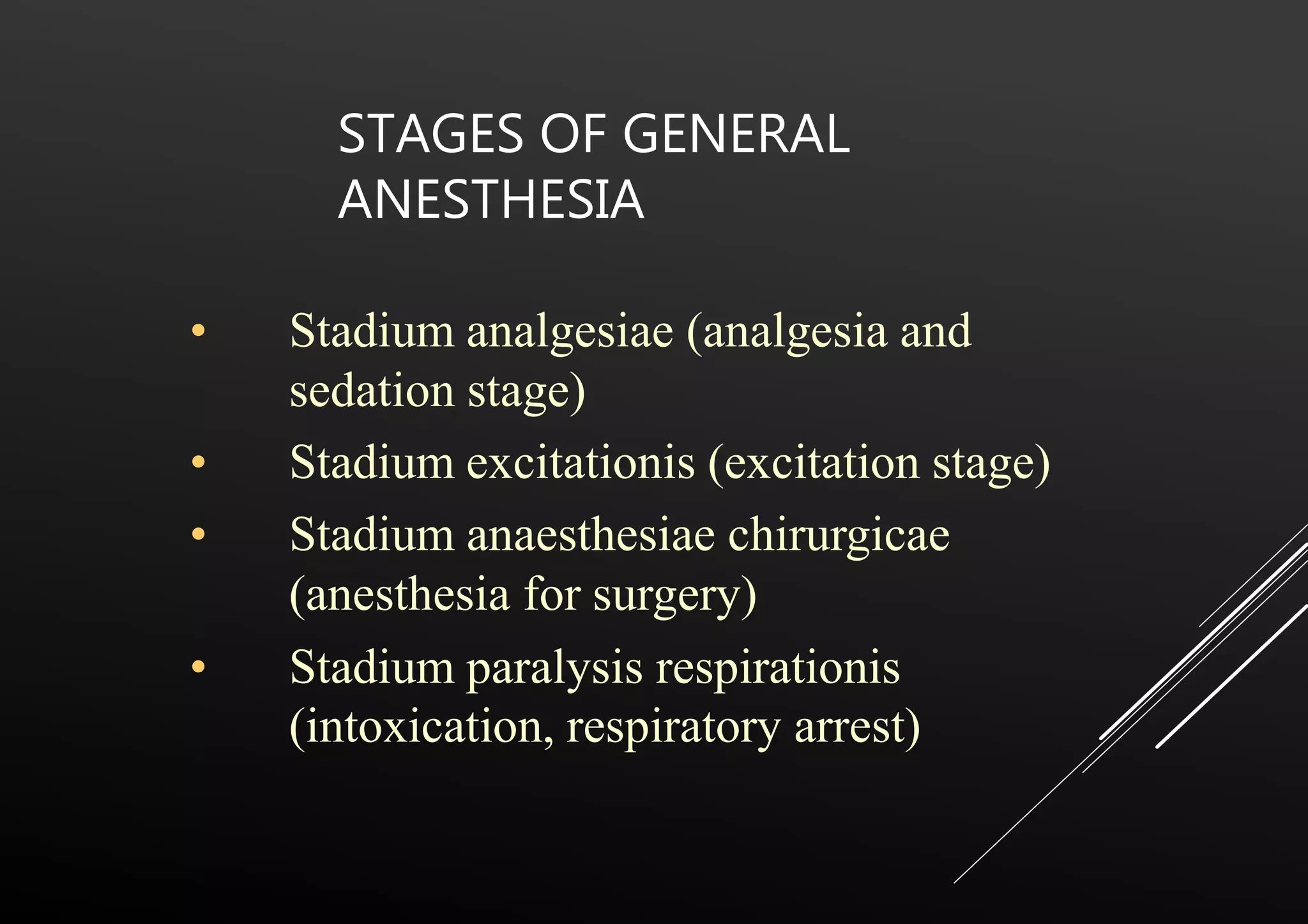 STAGES OF GENERAL ANESTHESIA

• Stadium analgesiae (analgesia and sedation stage)
• Stadium excitationis (excitation stage)
• Stadium anaesthesiae chirurgicae (anesthesia for surgery)
• Stadium paralysis respirationis (intoxication, respiratory arrest)